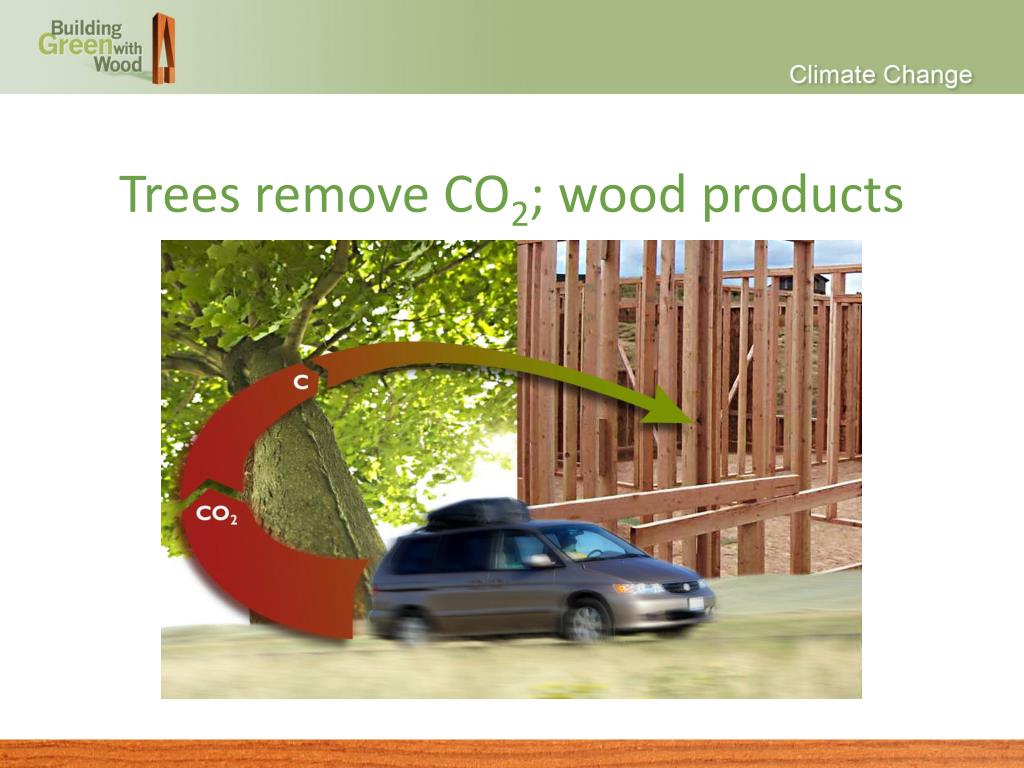 Building Green with Wood

Climate Change

Trees remove $CO_2$; wood products

C

$CO_2$